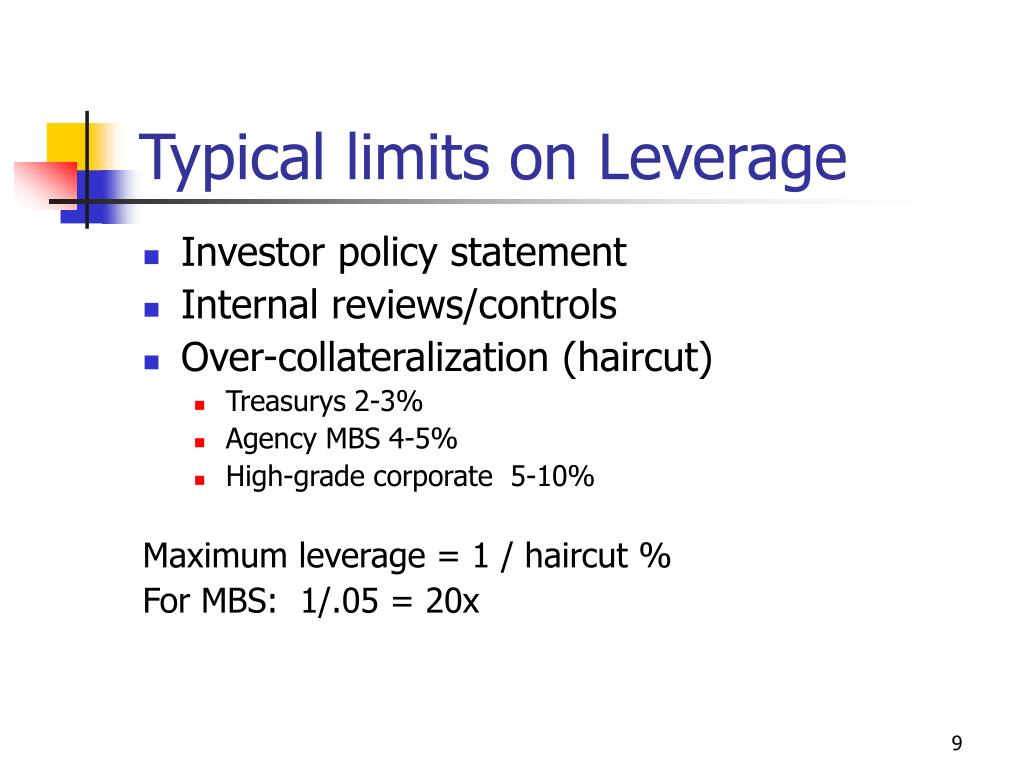 Typical limits on Leverage

- Investor policy statement
- Internal reviews/controls
- Over-collateralization (haircut)
  - Treasurys 2-3%
  - Agency MBS 4-5%
  - High-grade corporate 5-10%

Maximum leverage = 1 / haircut %
For MBS: 1/.05 = 20x

9